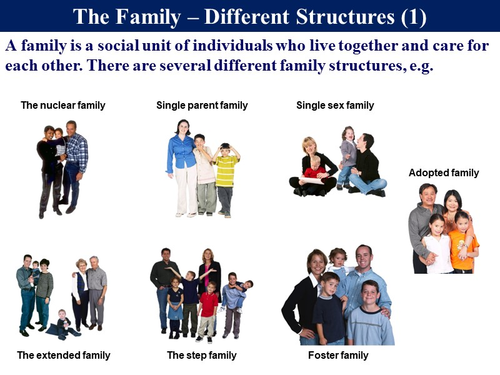 The Family – Different Structures (1)

A family is a social unit of individuals who live together and care for each other. There are several different family structures, e.g.

The nuclear family

Single parent family

Single sex family

Adopted family

The extended family

The step family

Foster family